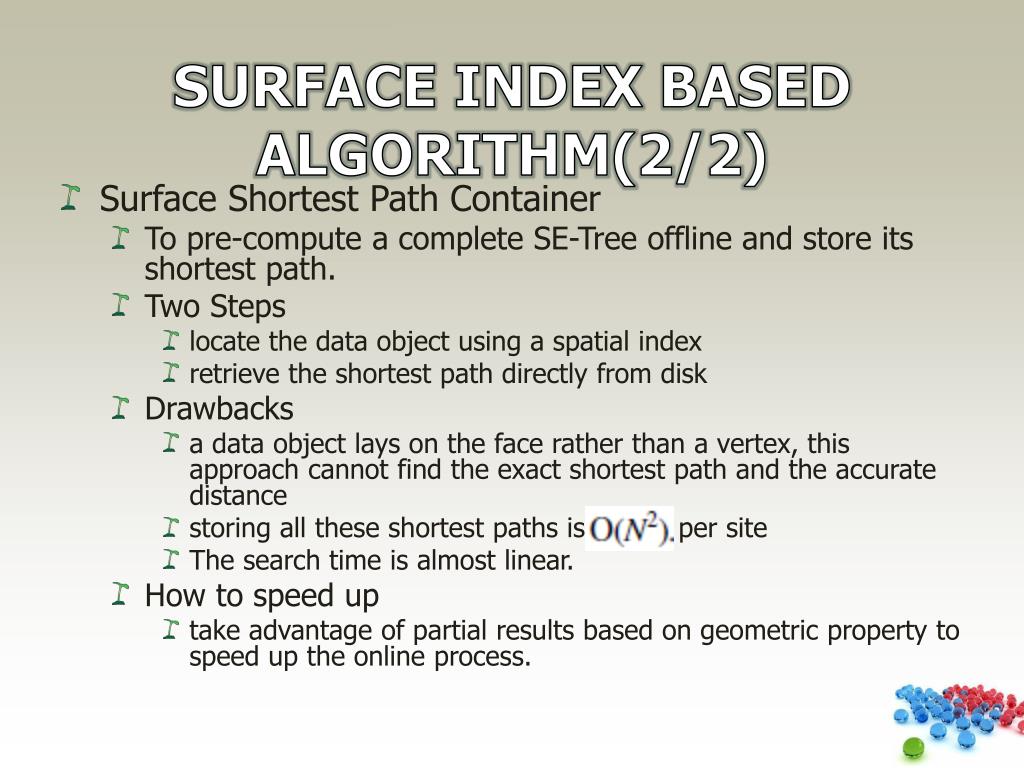 SURFACE INDEX BASED ALGORITHM(2/2)

Surface Shortest Path Container

To pre-compute a complete SE-Tree offline and store its shortest path.

Two Steps

locate the data object using a spatial index

retrieve the shortest path directly from disk

Drawbacks

a data object lays on the face rather than a vertex, this approach cannot find the exact shortest path and the accurate distance

storing all these shortest paths is $O(N^2)$. per site

The search time is almost linear.

How to speed up

take advantage of partial results based on geometric property to speed up the online process.